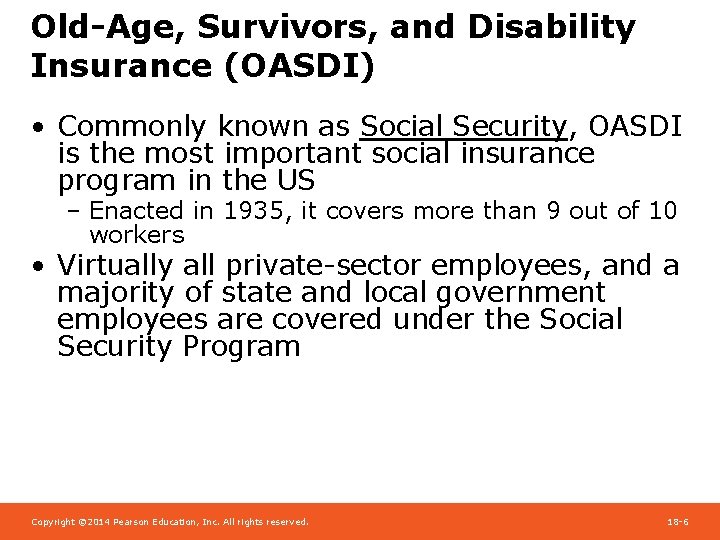 Old-Age, Survivors, and Disability Insurance (OASDI)

• Commonly known as Social Security, OASDI is the most important social insurance program in the US

– Enacted in 1935, it covers more than 9 out of 10 workers

• Virtually all private-sector employees, and a majority of state and local government employees are covered under the Social Security Program

Copyright ©2014 Pearson Education, Inc. All rights reserved.

18-6